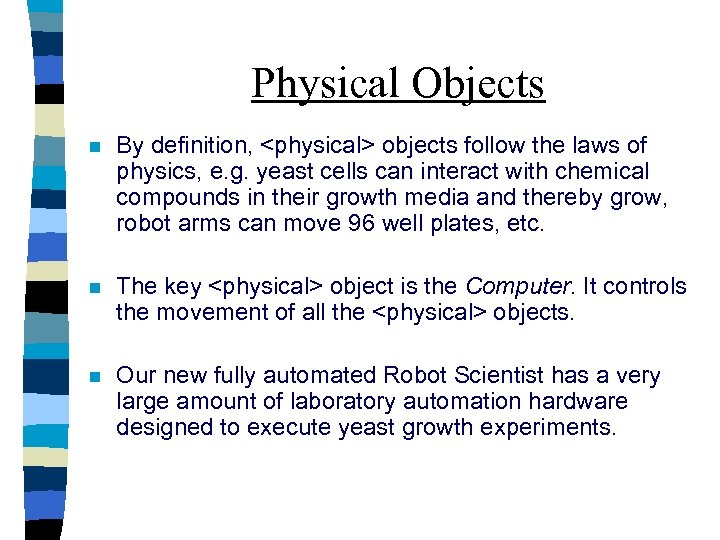 Physical Objects

By definition, <physical> objects follow the laws of physics, e.g. yeast cells can interact with chemical compounds in their growth media and thereby grow, robot arms can move 96 well plates, etc.

The key <physical> object is the Computer. It controls the movement of all the <physical> objects.

Our new fully automated Robot Scientist has a very large amount of laboratory automation hardware designed to execute yeast growth experiments.